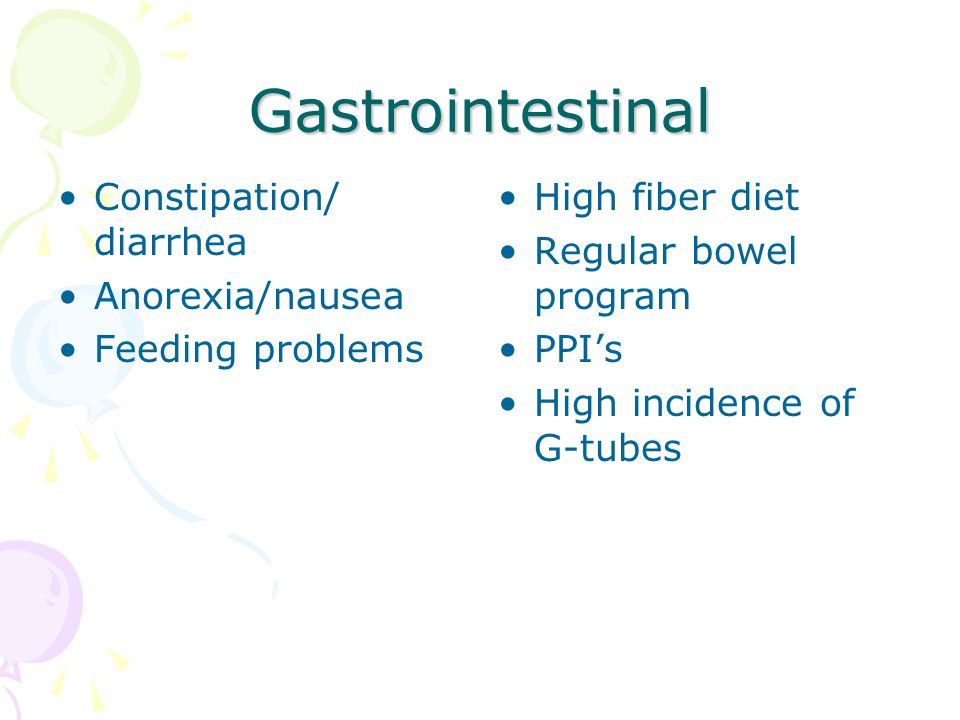 Gastrointestinal

• Constipation/ diarrhea
• Anorexia/nausea
• Feeding problems

• High fiber diet
• Regular bowel program
• PPI’s
• High incidence of G-tubes